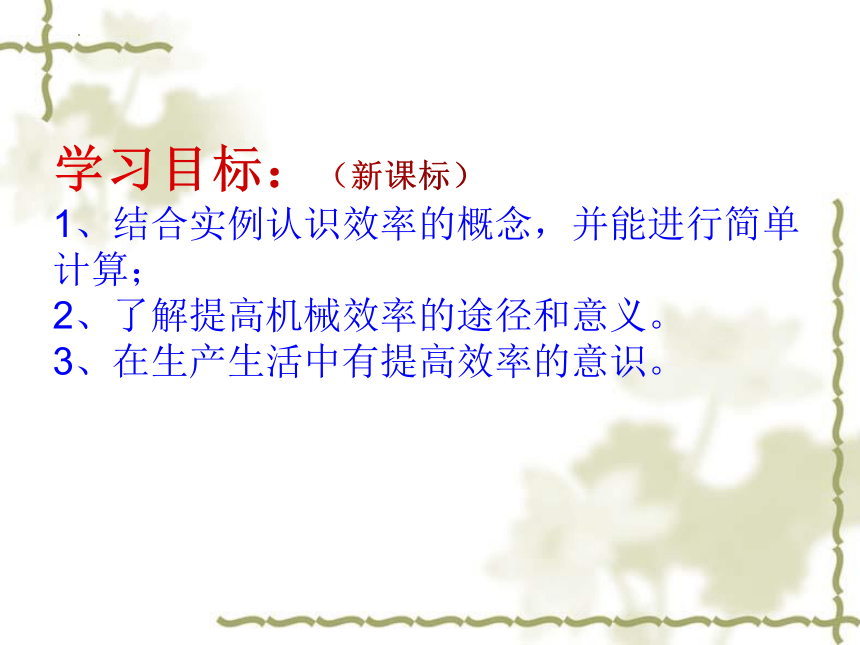 学习目标：（新课标）
1、结合实例认识效率的概念，并能进行简单计算；
2、了解提高机械效率的途径和意义。
3、在生产生活中有提高效率的意识。